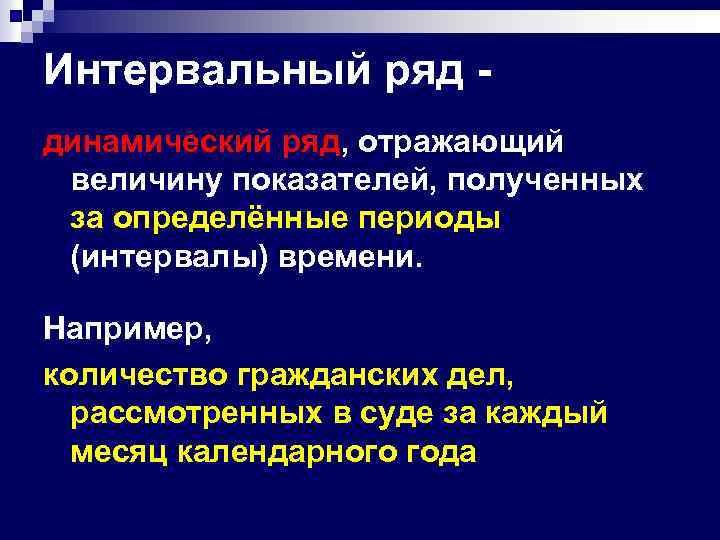 Интервальный ряд -

динамический ряд, отражающий величину показателей, полученных за определённые периоды (интервалы) времени.

Например,

количество гражданских дел, рассмотренных в суде за каждый месяц календарного года